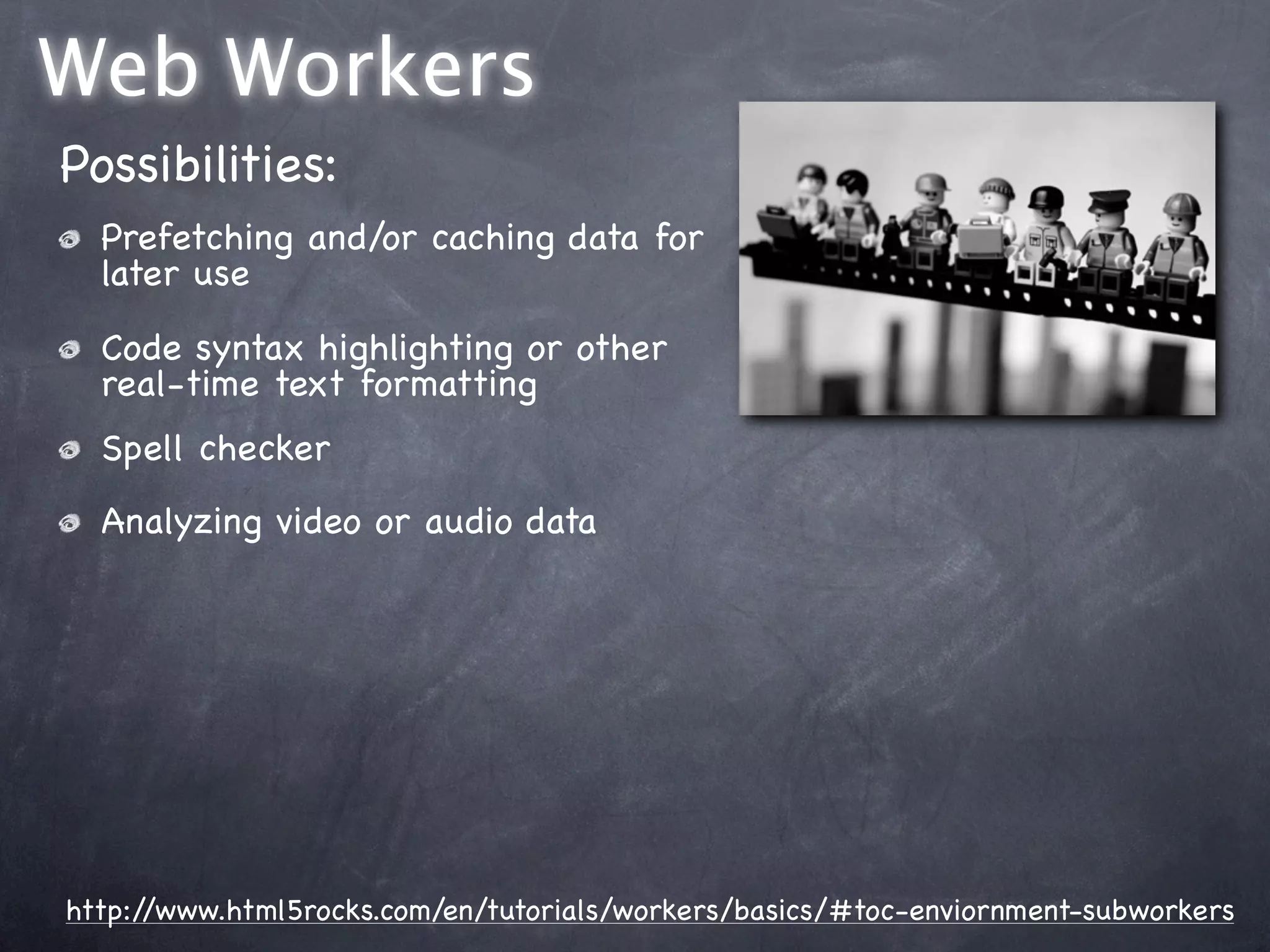 Web Workers

Possibilities:

Prefetching and/or caching data for later use

Code syntax highlighting or other real-time text formatting

Spell checker

Analyzing video or audio data

http://www.html5rocks.com/en/tutorials/workers/basics/#toc-enviornment-subworkers